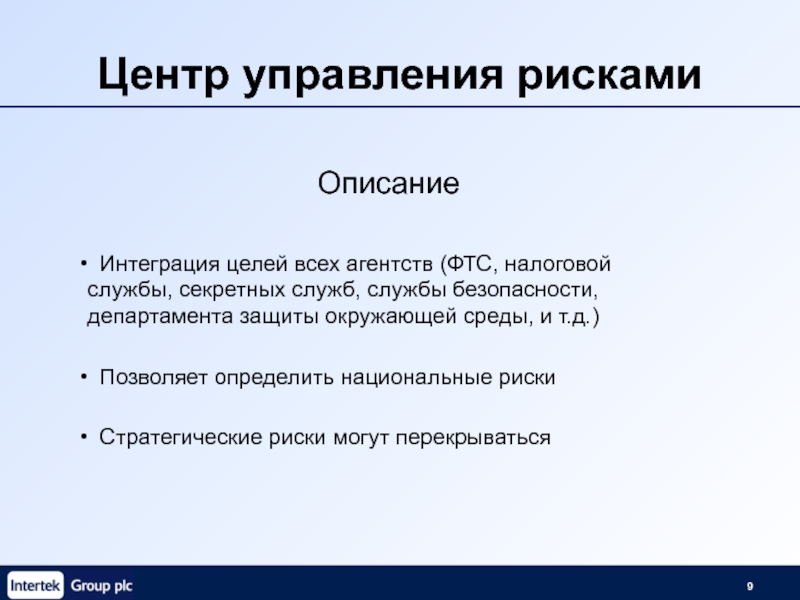 Центр управления рисками

Описание

• Интеграция целей всех агентств (ФТС, налоговой службы, секретных служб, службы безопасности, департамента защиты окружающей среды, и т.д.)

• Позволяет определить национальные риски

• Стратегические риски могут перекрываться

Intertek Group plc

9